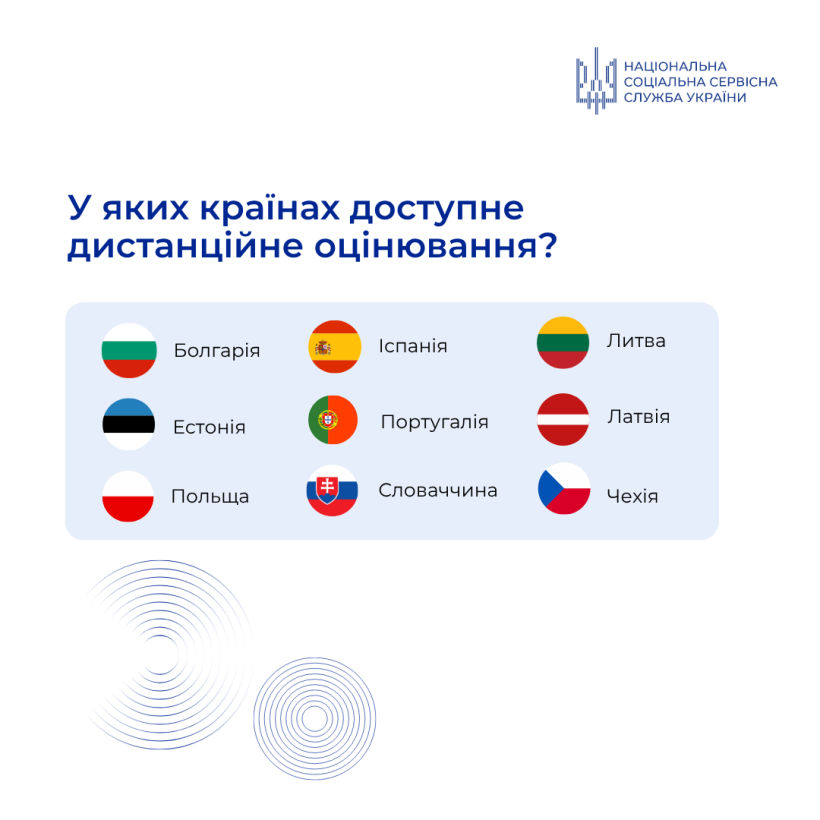 НАЦІОНАЛЬНА
СОЦІАЛЬНА СЕРВІСНА
СЛУЖБА УКРАЇНИ

У яких країнах доступне дистанційне оцінювання?

Болгарія
Естонія
Польща

Іспанія
Португалія
Словаччина

Литва
Латвія
Чехія